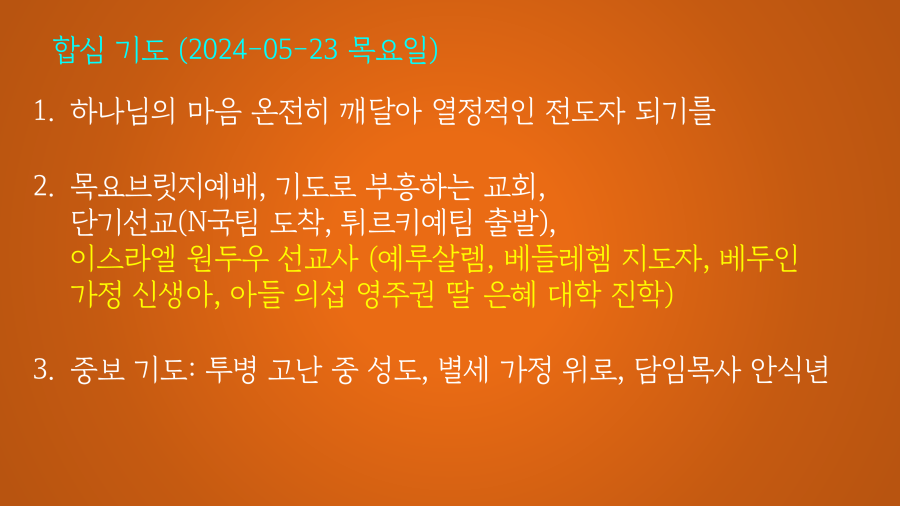 합심 기도 (2024-05-23 목요일)

1. 하나님의 마음 온전히 깨달아 열정적인 전도자 되기를

2. 목요브릿지예배, 기도로 부흥하는 교회, 단기선교(N국팀 도착, 튀르키예팀 출발), 이스라엘 원두우 선교사 (예루살렘, 베들레헴 지도자, 베두인 가정 신생아, 아들 의섭 영주권 딸 은혜 대학 진학)

3. 중보 기도: 투병 고난 중 성도, 별세 가정 위로, 담임목사 안식년